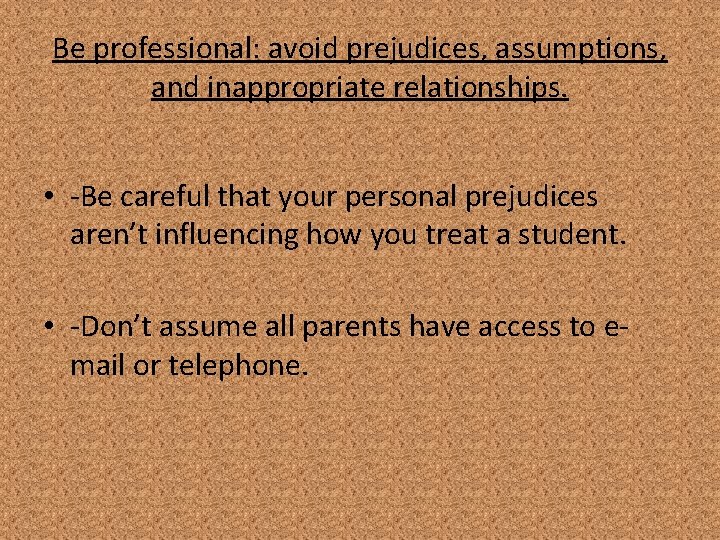 Be professional: avoid prejudices, assumptions, and inappropriate relationships.

• -Be careful that your personal prejudices aren't influencing how you treat a student.

• -Don't assume all parents have access to e-mail or telephone.